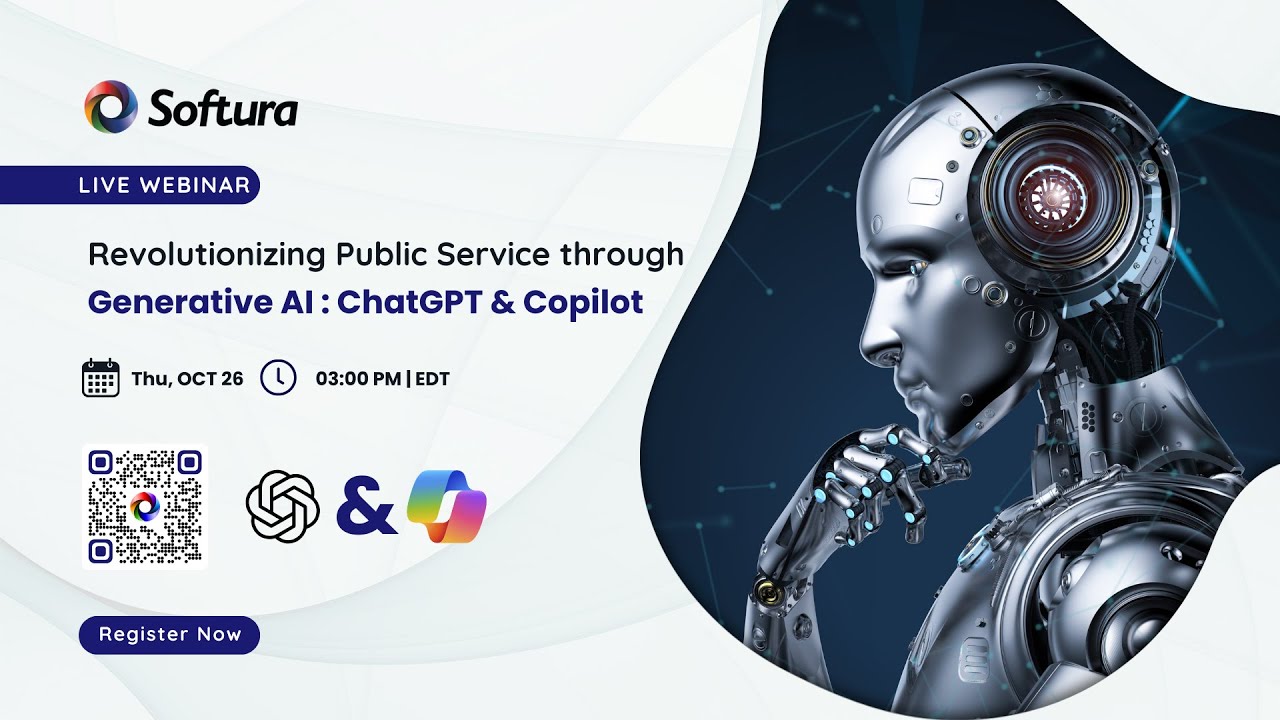 Softura

LIVE WEBINAR

Revolutionizing Public Service through
Generative AI : ChatGPT & Copilot

Thu, OCT 26 03:00 PM | EDT

&

Register Now